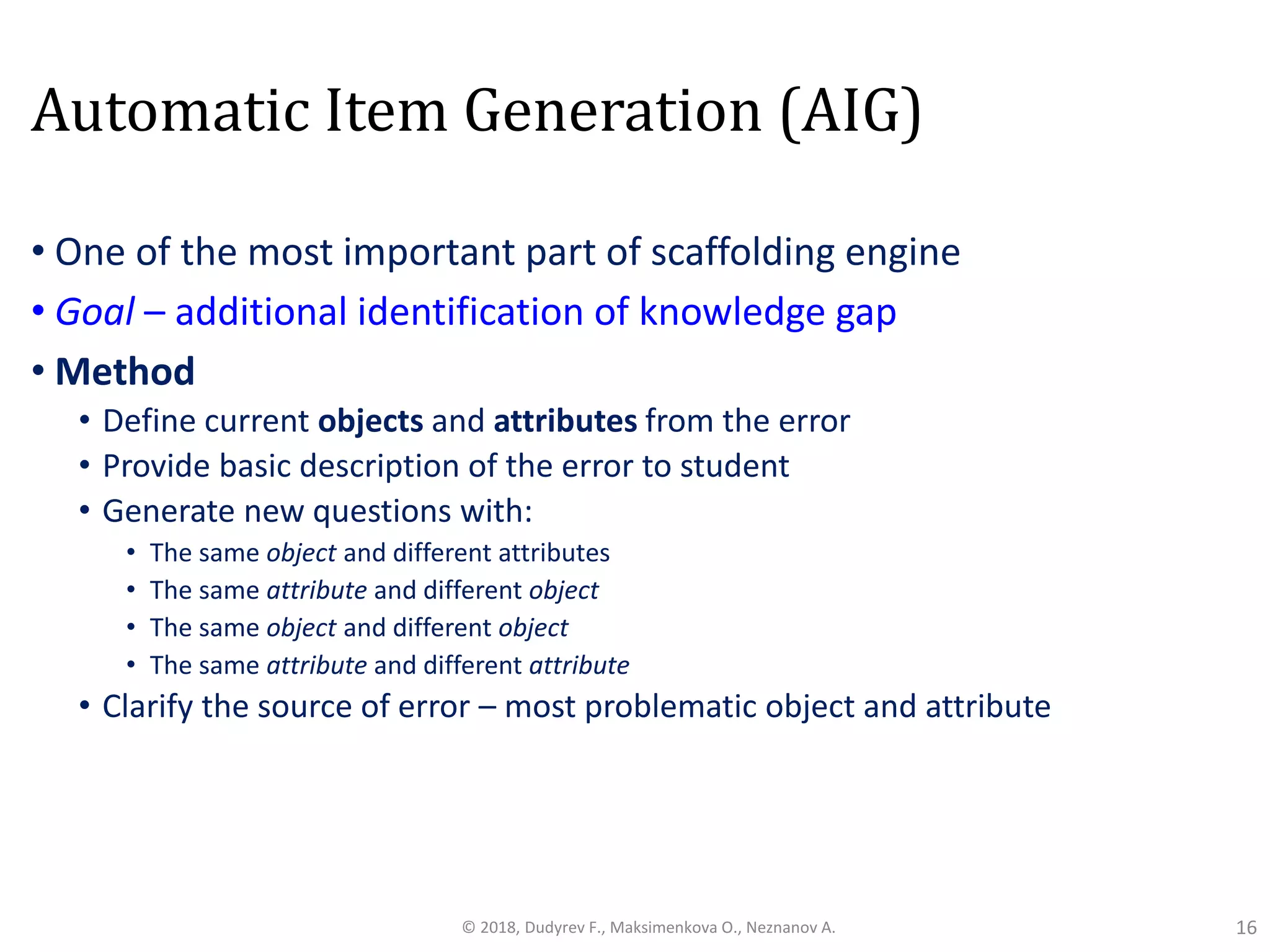 Automatic Item Generation (AIG)

• One of the most important part of scaffolding engine
• Goal – additional identification of knowledge gap
• Method
• Define current objects and attributes from the error
• Provide basic description of the error to student
• Generate new questions with:
• The same object and different attributes
• The same attribute and different object
• The same object and different object
• The same attribute and different attribute
• Clarify the source of error – most problematic object and attribute

© 2018, Dudyrev F., Maksimenkova O., Neznanov A.

16